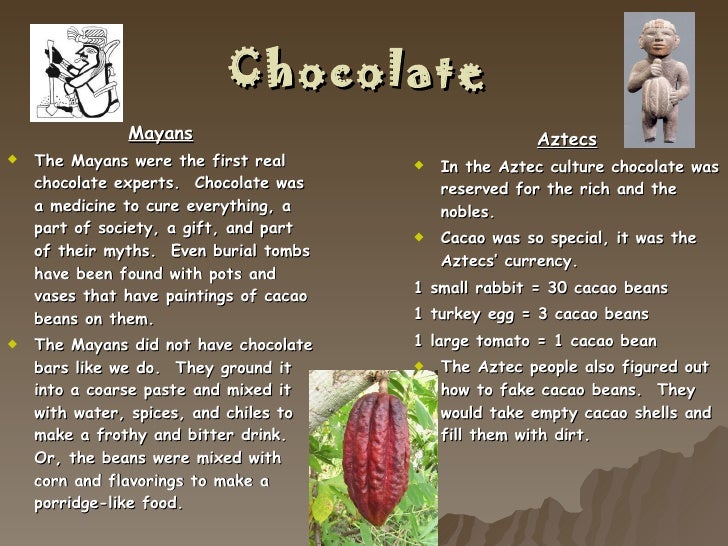 Chocolate

Mayans

The Mayans were the first real chocolate experts. Chocolate was a medicine to cure everything, a part of society, a gift, and part of their myths. Even burial tombs have been found with pots and vases that have paintings of cacao beans on them.

The Mayans did not have chocolate bars like we do. They ground it into a coarse paste and mixed it with water, spices, and chiles to make a frothy and bitter drink. Or, the beans were mixed with corn and flavorings to make a porridge-like food.

Aztecs

In the Aztec culture chocolate was reserved for the rich and the nobles.

Cacao was so special, it was the Aztecs' currency.

1 small rabbit = 30 cacao beans

1 turkey egg = 3 cacao beans

1 large tomato = 1 cacao bean

The Aztec people also figured out how to fake cacao beans. They would take empty cacao shells and fill them with dirt.